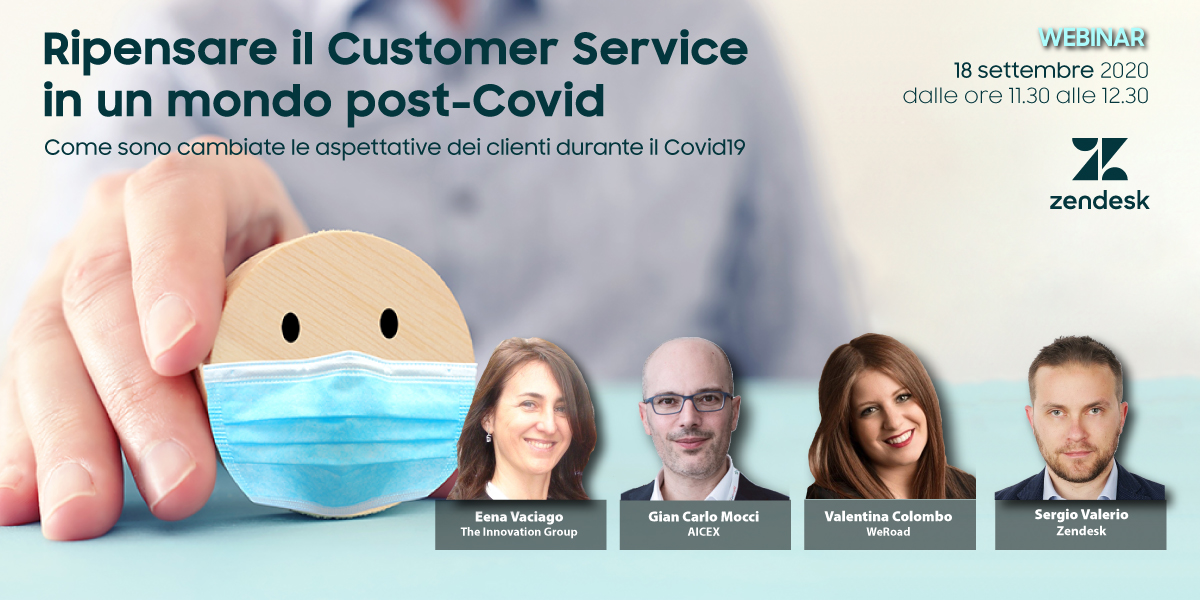 Ripensare il Customer Service in un mondo post-Covid

Come sono cambiate le aspettative dei clienti durante il Covid19

WEBINAR
18 settembre 2020
dalle ore 11.30 alle 12.30

zendesk

Eena Vaciago
The Innovation Group

Gian Carlo Mocci
AICEX

Valentina Colombo
WeRoad

Sergio Valerio
Zendesk